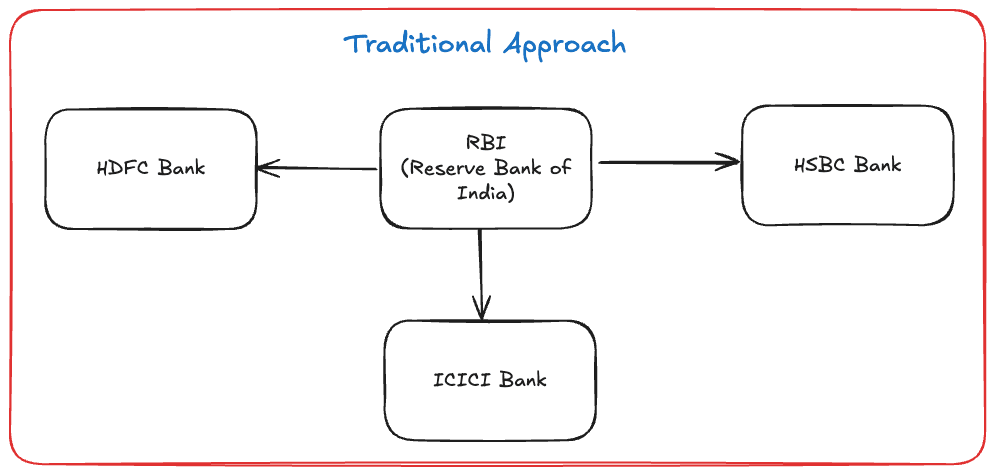 Traditional Approach

HDFC Bank

RBI
(Reserve Bank of India)

HSBC Bank

ICICI Bank